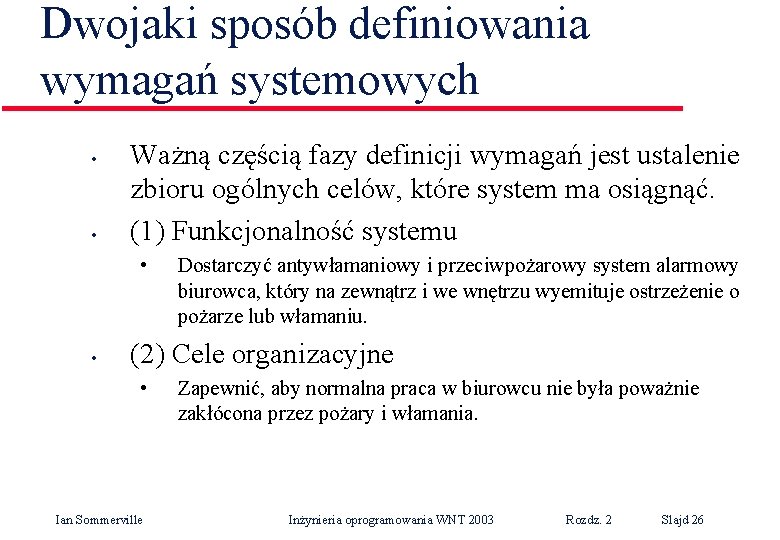 Dwojaki sposób definiowania wymagań systemowych

• Ważną częścią fazy definicji wymagań jest ustalenie zbioru ogólnych celów, które system ma osiągnąć.

• (1) Funkcjonalność systemu
  • Dostarczyć antywłamaniowy i przeciwpożarowy system alarmowy biurowca, który na zewnątrz i we wnętrzu wyemituje ostrzeżenie o pożarze lub włamaniu.

• (2) Cele organizacyjne
  • Zapewnić, aby normalna praca w biurowcu nie była poważnie zakłócona przez pożary i włamania.

Ian Sommerville    Inżynieria oprogramowania WNT 2003    Rozdz. 2    Slajd 26